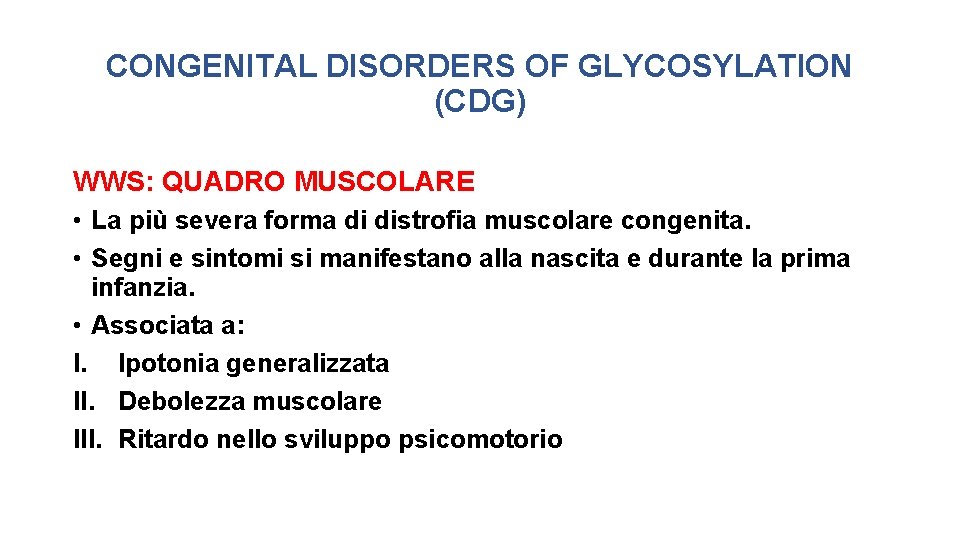 CONGENITAL DISORDERS OF GLYCOSYLATION (CDG)

WWS: QUADRO MUSCOLARE

• La più severa forma di distrofia muscolare congenita.
• Segni e sintomi si manifestano alla nascita e durante la prima infanzia.
• Associata a:
I. Ipotonia generalizzata
II. Debolezza muscolare
III. Ritardo nello sviluppo psicomotorio